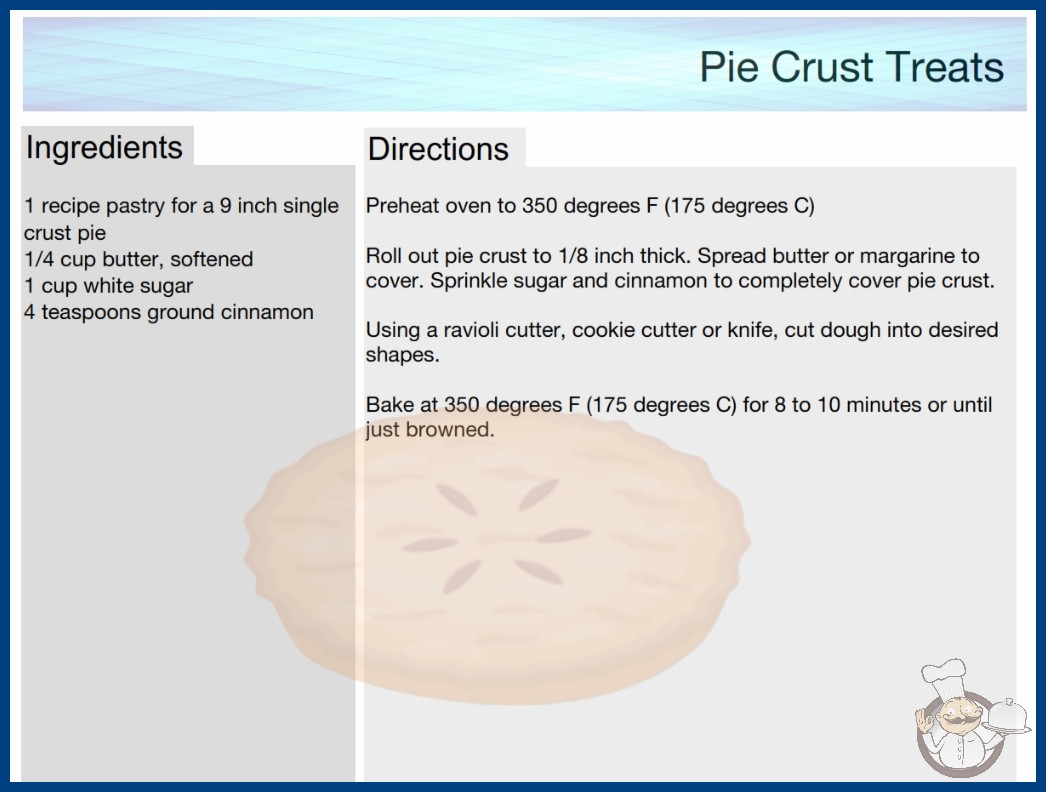 Pie Crust Treats

Ingredients

1 recipe pastry for a 9 inch single crust pie
1/4 cup butter, softened
1 cup white sugar
4 teaspoons ground cinnamon

Directions

Preheat oven to 350 degrees F (175 degrees C)

Roll out pie crust to 1/8 inch thick. Spread butter or margarine to cover. Sprinkle sugar and cinnamon to completely cover pie crust.

Using a ravioli cutter, cookie cutter or knife, cut dough into desired shapes.

Bake at 350 degrees F (175 degrees C) for 8 to 10 minutes or until just browned.